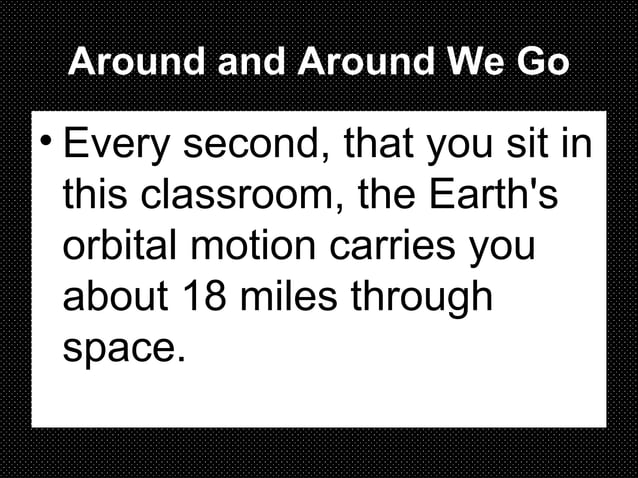 Around and Around We Go

• Every second, that you sit in this classroom, the Earth's orbital motion carries you about 18 miles through space.